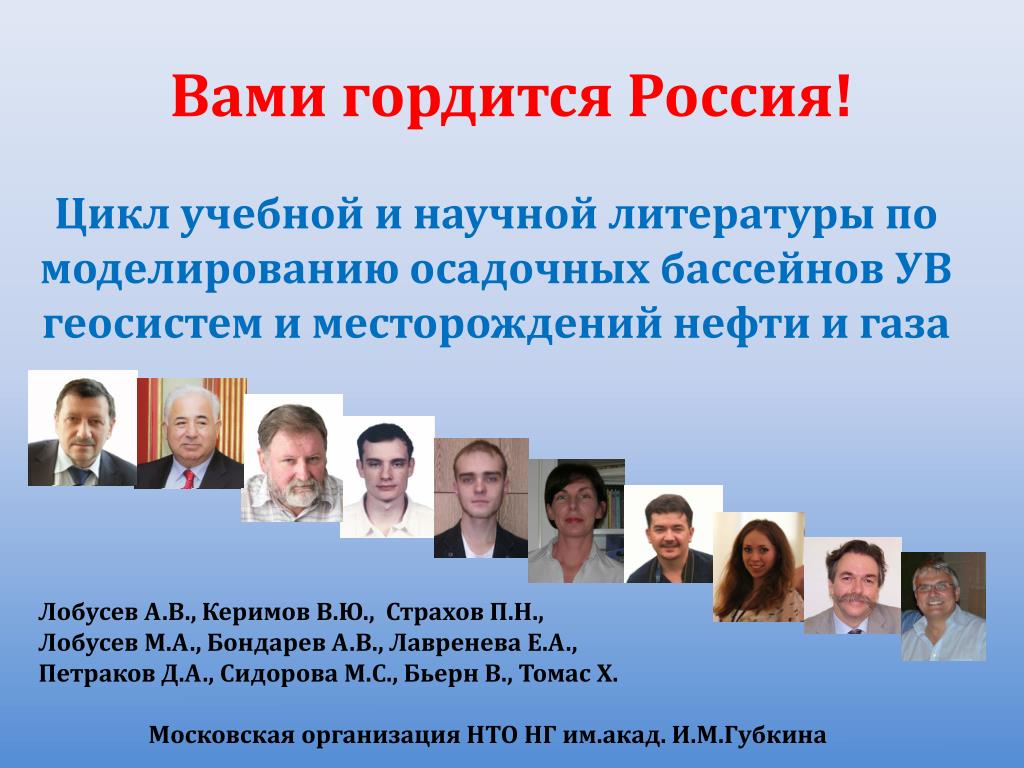 Вами гордится Россия!

Цикл учебной и научной литературы по моделированию осадочных бассейнов УВ геосистем и месторождений нефти и газа

Лобусев А.В., Керимов В.Ю., Страхов П.Н., Лобусев М.А., Бондарев А.В., Лавренева Е.А., Петраков Д.А., Сидорова М.С., Бьерн В., Томас Х.

Московская организация НТО НГ им.акад. И.М.Губкина